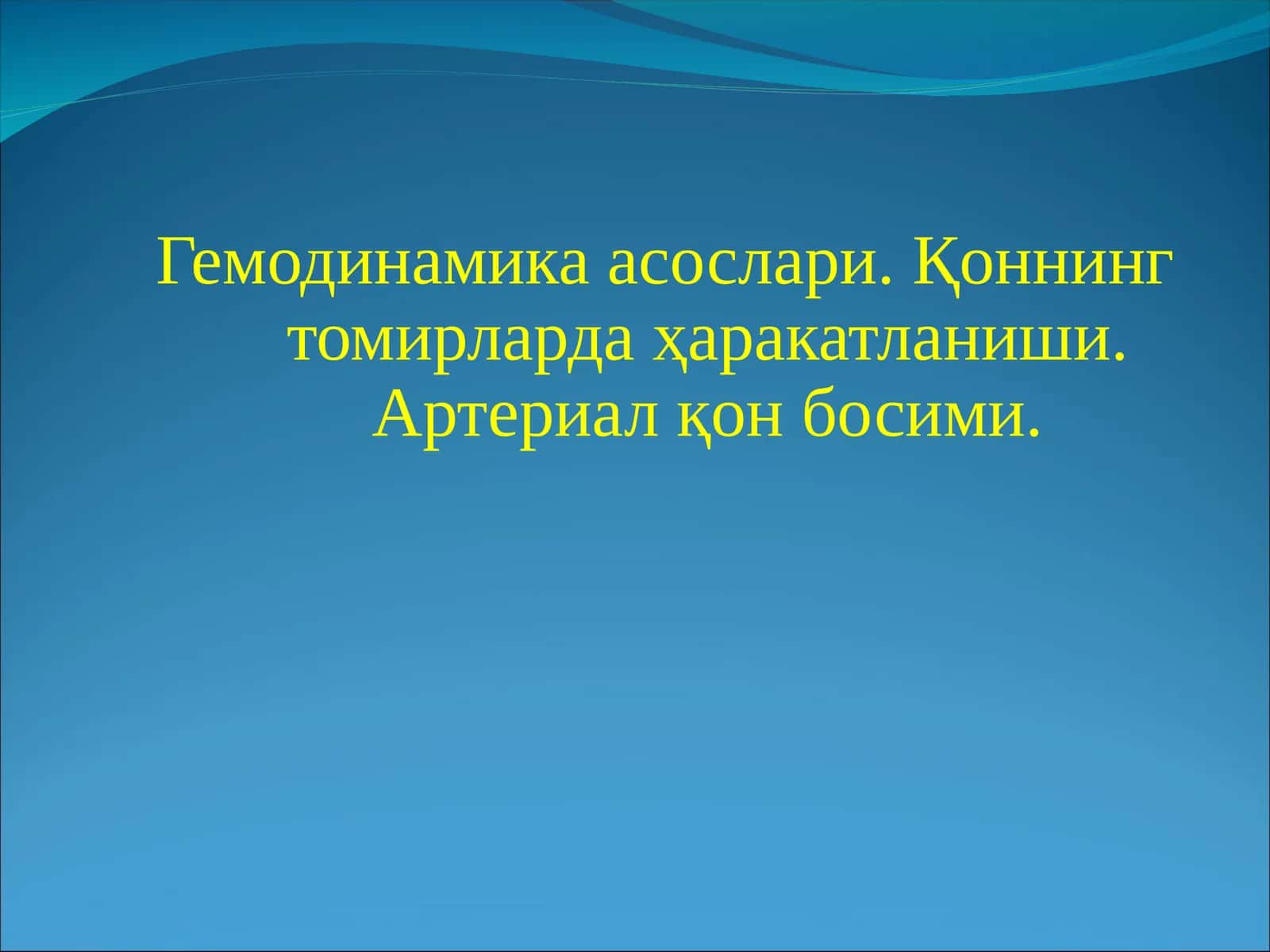 Гемодинамика асослари. Қоннинг томирларда ҳаракатланиши. Артериал қон босими.